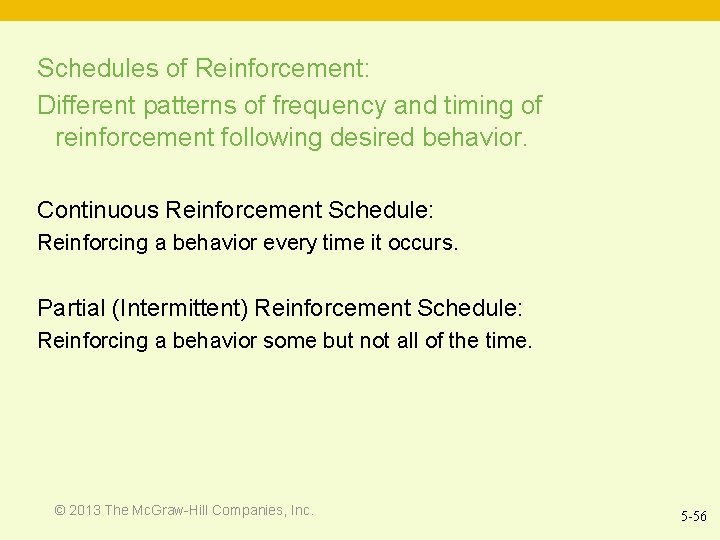 Schedules of Reinforcement:
Different patterns of frequency and timing of reinforcement following desired behavior.

Continuous Reinforcement Schedule:
Reinforcing a behavior every time it occurs.

Partial (Intermittent) Reinforcement Schedule:
Reinforcing a behavior some but not all of the time.

© 2013 The McGraw-Hill Companies, Inc.

5-56